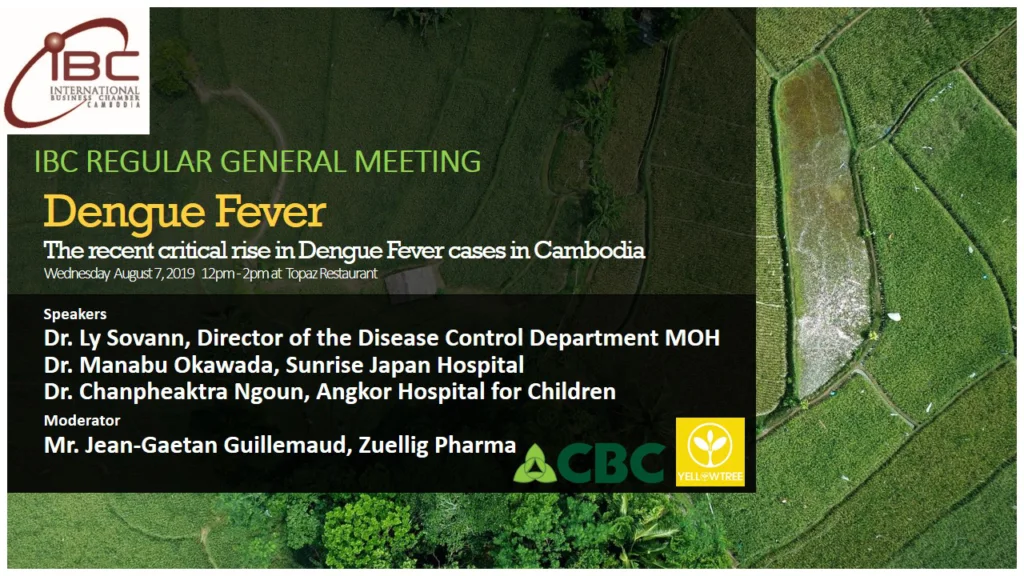 IBC
INTERNATIONAL BUSINESS CHAMBER
CAMBODIA

IBC REGULAR GENERAL MEETING

Dengue Fever

The recent critical rise in Dengue Fever cases in Cambodia

Wednesday August 7, 2019 12pm - 2pm at Topaz Restaurant

Speakers

Dr. Ly Sovann, Director of the Disease Control Department MOH

Dr. Manabu Okawada, Sunrise Japan Hospital

Dr. Chanpheaktra Ngoun, Angkor Hospital for Children

Moderator

Mr. Jean-Gaetan Guillemaud, Zuellig Pharma

CBC

YELLOWTREE